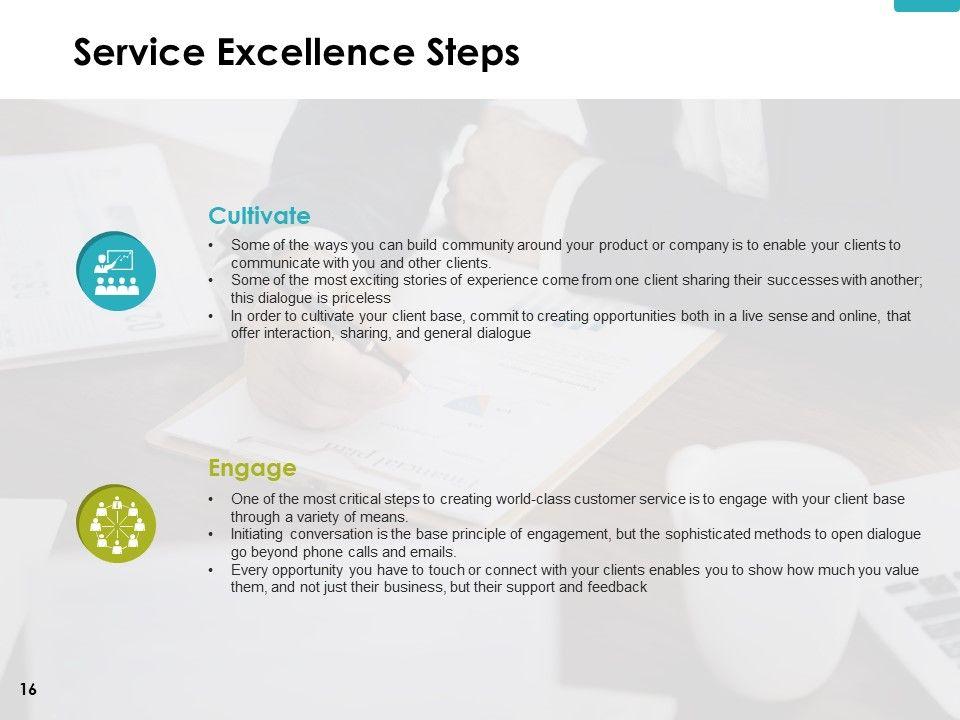 Service Excellence Steps

Cultivate

• Some of the ways you can build community around your product or company is to enable your clients to communicate with you and other clients.
• Some of the most exciting stories of experience come from one client sharing their successes with another; this dialogue is priceless
• In order to cultivate your client base, commit to creating opportunities both in a live sense and online, that offer interaction, sharing, and general dialogue

Engage

• One of the most critical steps to creating world-class customer service is to engage with your client base through a variety of means.
• Initiating conversation is the base principle of engagement, but the sophisticated methods to open dialogue go beyond phone calls and emails.
• Every opportunity you have to touch or connect with your clients enables you to show how much you value them, and not just their business, but their support and feedback

16